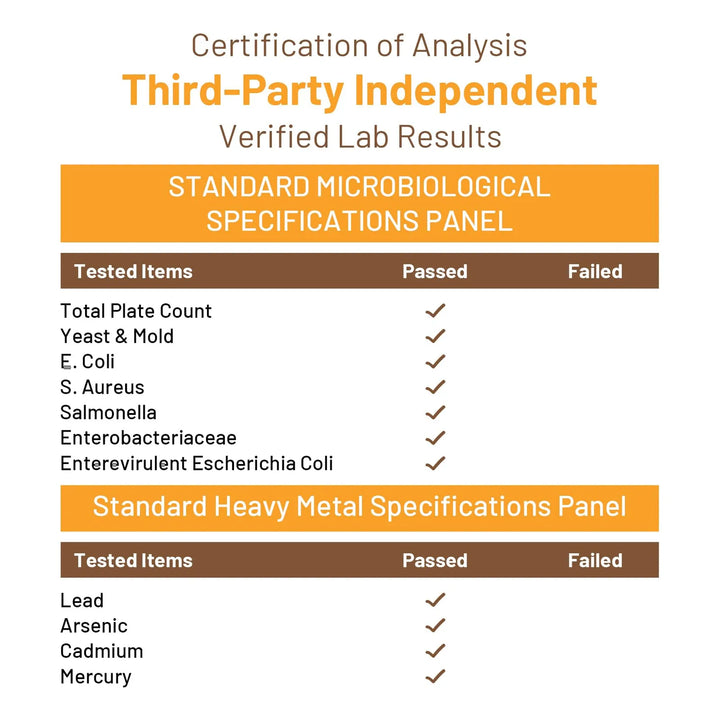 Certification of Analysis
Third-Party Independent
Verified Lab Results

STANDARD MICROBIOLOGICAL SPECIFICATIONS PANEL

| Tested Items | Passed | Failed |
|---|---|---|
| Total Plate Count | ✓ | |
| Yeast & Mold | ✓ | |
| E. Coli | ✓ | |
| S. Aureus | ✓ | |
| Salmonella | ✓ | |
| Enterobacteriaceae | ✓ | |
| Enterevirulent Escherichia Coli | ✓ | |

Standard Heavy Metal Specifications Panel

| Tested Items | Passed | Failed |
|---|---|---|
| Lead | ✓ | |
| Arsenic | ✓ | |
| Cadmium | ✓ | |
| Mercury | ✓ | |